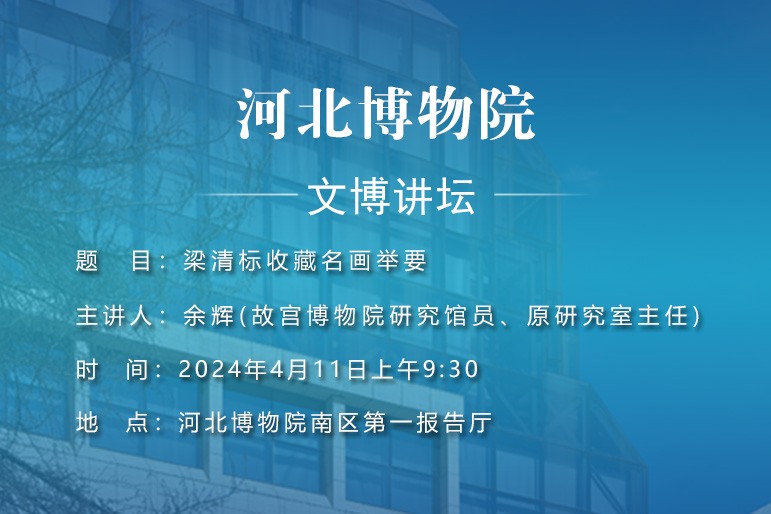 河北博物院

文博讲坛

题　目：梁清标收藏名画举要

主讲人：余辉(故宫博物院研究馆员、原研究室主任)

时　间：2024年4月11日上午9:30

地　点：河北博物院南区第一报告厅